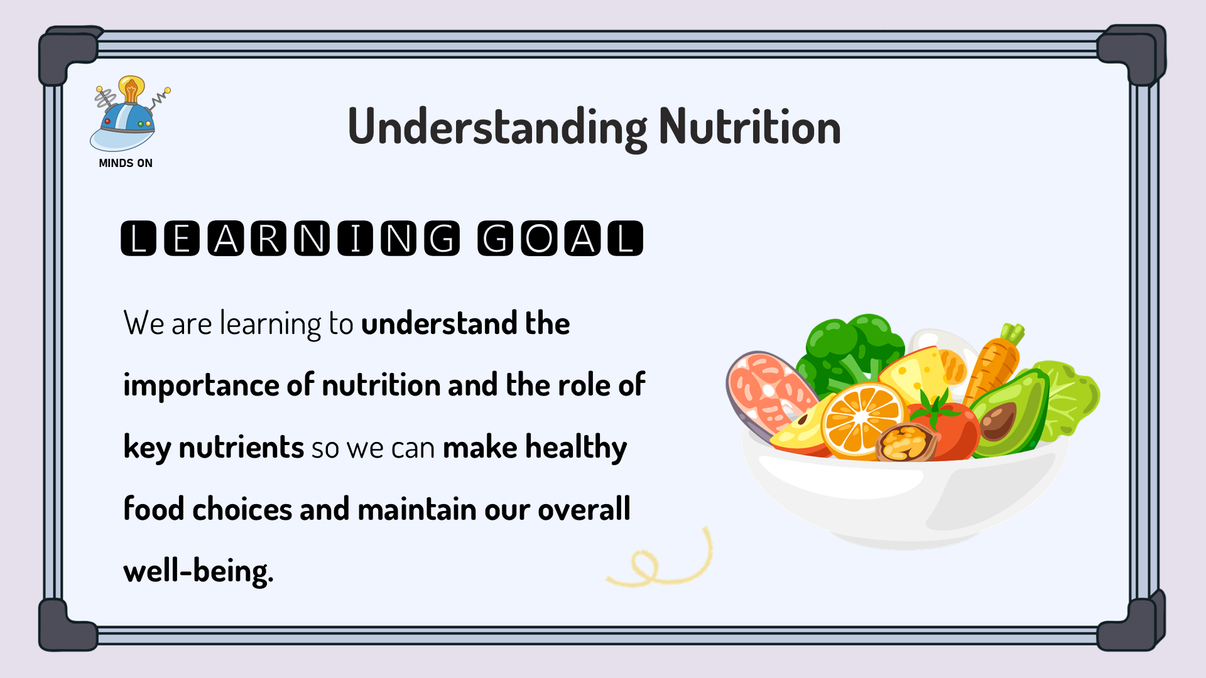 MINDS ON

Understanding Nutrition

LEARNING GOAL

We are learning to understand the importance of nutrition and the role of key nutrients so we can make healthy food choices and maintain our overall well-being.